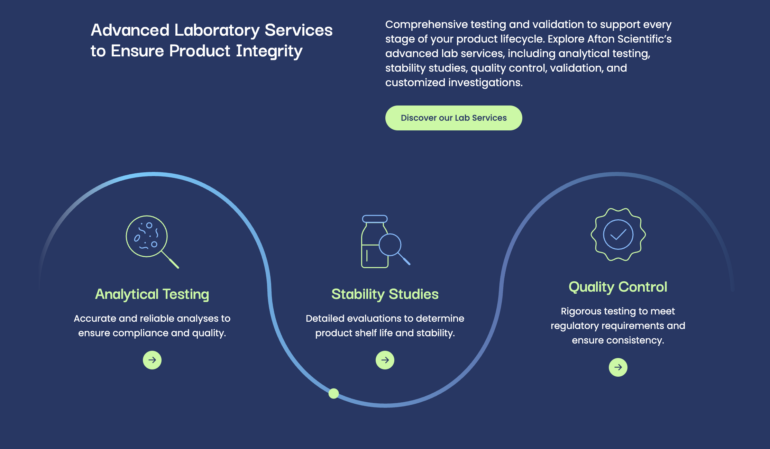 Advanced Laboratory Services to Ensure Product Integrity

Comprehensive testing and validation to support every stage of your product lifecycle. Explore Afton Scientific's advanced lab services, including analytical testing, stability studies, quality control, validation, and customized investigations.

Discover our Lab Services

Analytical Testing

Accurate and reliable analyses to ensure compliance and quality.

Stability Studies

Detailed evaluations to determine product shelf life and stability.

Quality Control

Rigorous testing to meet regulatory requirements and ensure consistency.